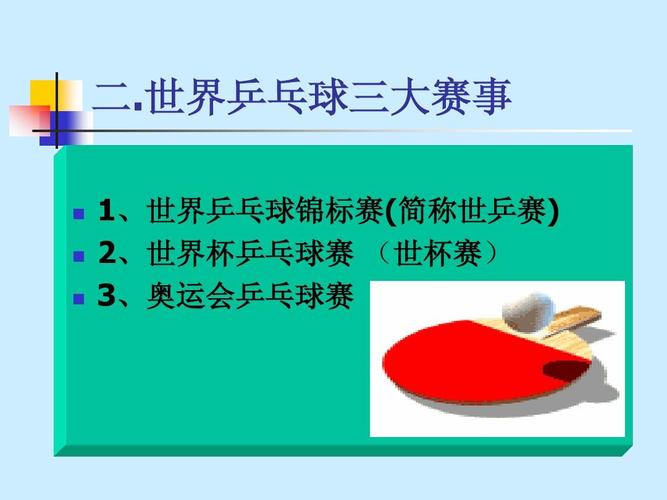 二.世界乒乓球三大赛事

1、世界乒乓球锦标赛(简称世乒赛)

2、世界杯乒乓球赛 （世杯赛）

3、奥运会乒乓球赛